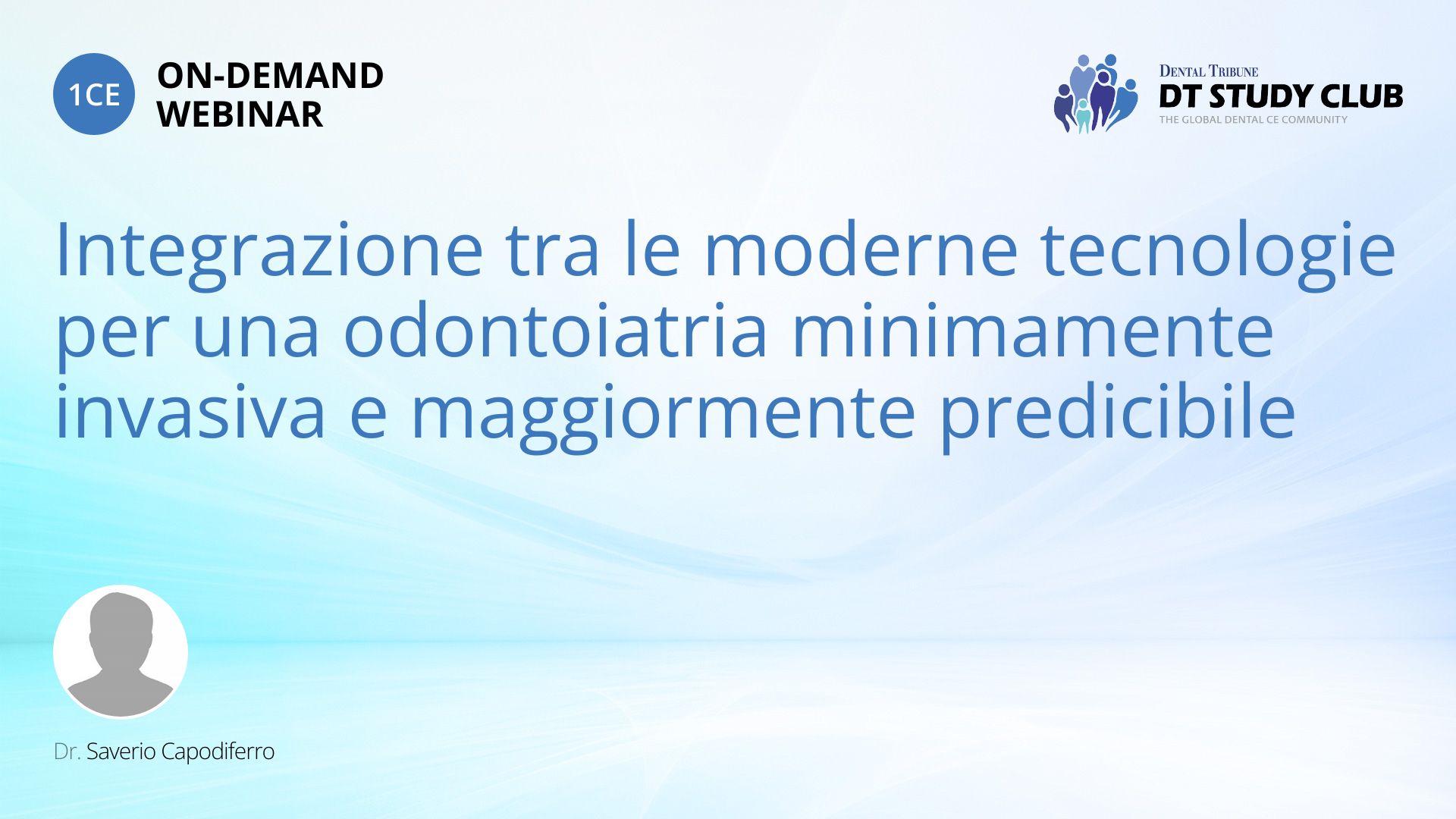 1CE ON-DEMAND WEBINAR

DENTAL TRIBUNE
DT STUDY CLUB
THE GLOBAL DENTAL CE COMMUNITY

Integrazione tra le moderne tecnologie per una odontoiatria minimamente invasiva e maggiormente predicibile

Dr. Saverio Capodiferro